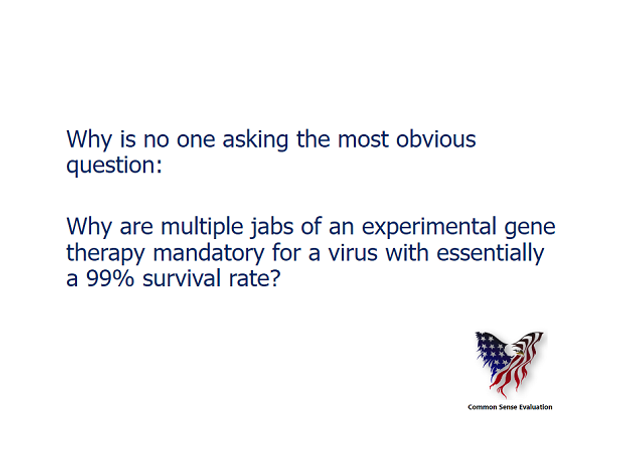 Why is no one asking the most obvious question:

Why are multiple jabs of an experimental gene therapy mandatory for a virus with essentially a 99% survival rate?

Common Sense Evaluation